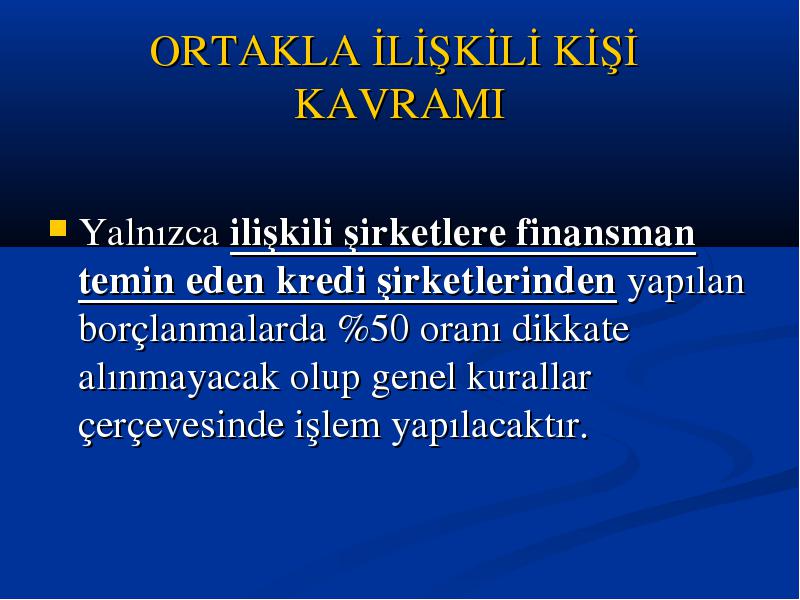 ORTAKLA İLİŞKİLİ KİŞİ KAVRAMI

Yalnızca ilişkili şirketlere finansman temin eden kredi şirketlerinden yapılan borçlanmalarda %50 oranı dikkate alınmayacak olup genel kurallar çerçevesinde işlem yapılacaktır.